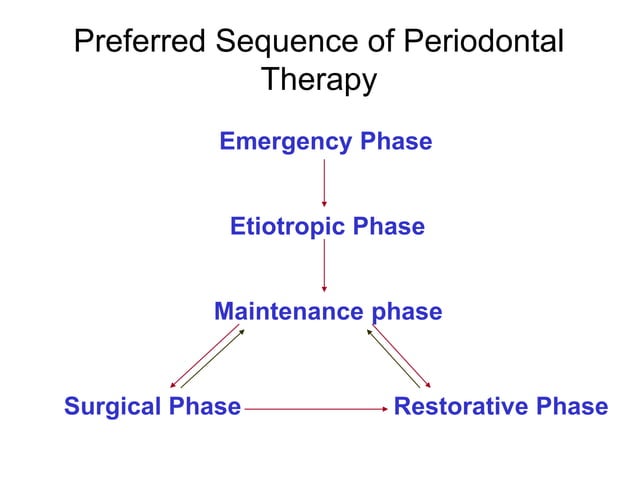 Preferred Sequence of Periodontal Therapy

Emergency Phase

Etiotropic Phase

Maintenance phase

Surgical Phase

Restorative Phase